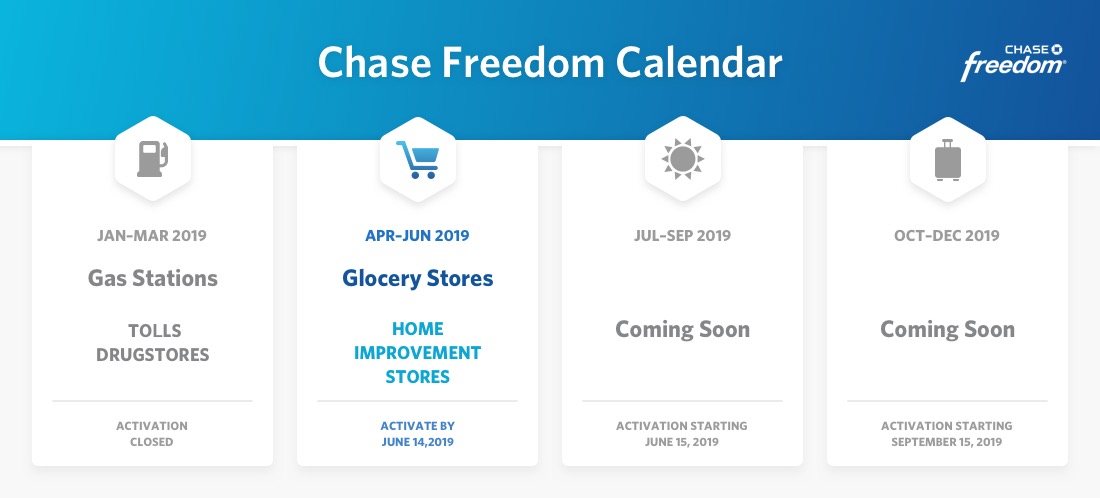 Chase Freedom Calendar

CHASE freedom

JAN-MAR 2019

Gas Stations

TOLLS
DRUGSTORES

ACTIVATION
CLOSED

APR-JUN 2019

Glocery Stores

HOME
IMPROVEMENT
STORES

ACTIVATE BY
JUNE 14,2019

JUL-SEP 2019

Coming Soon

ACTIVATION STARTING
JUNE 15, 2019

OCT-DEC 2019

Coming Soon

ACTIVATION STARTING
SEPTEMBER 15, 2019